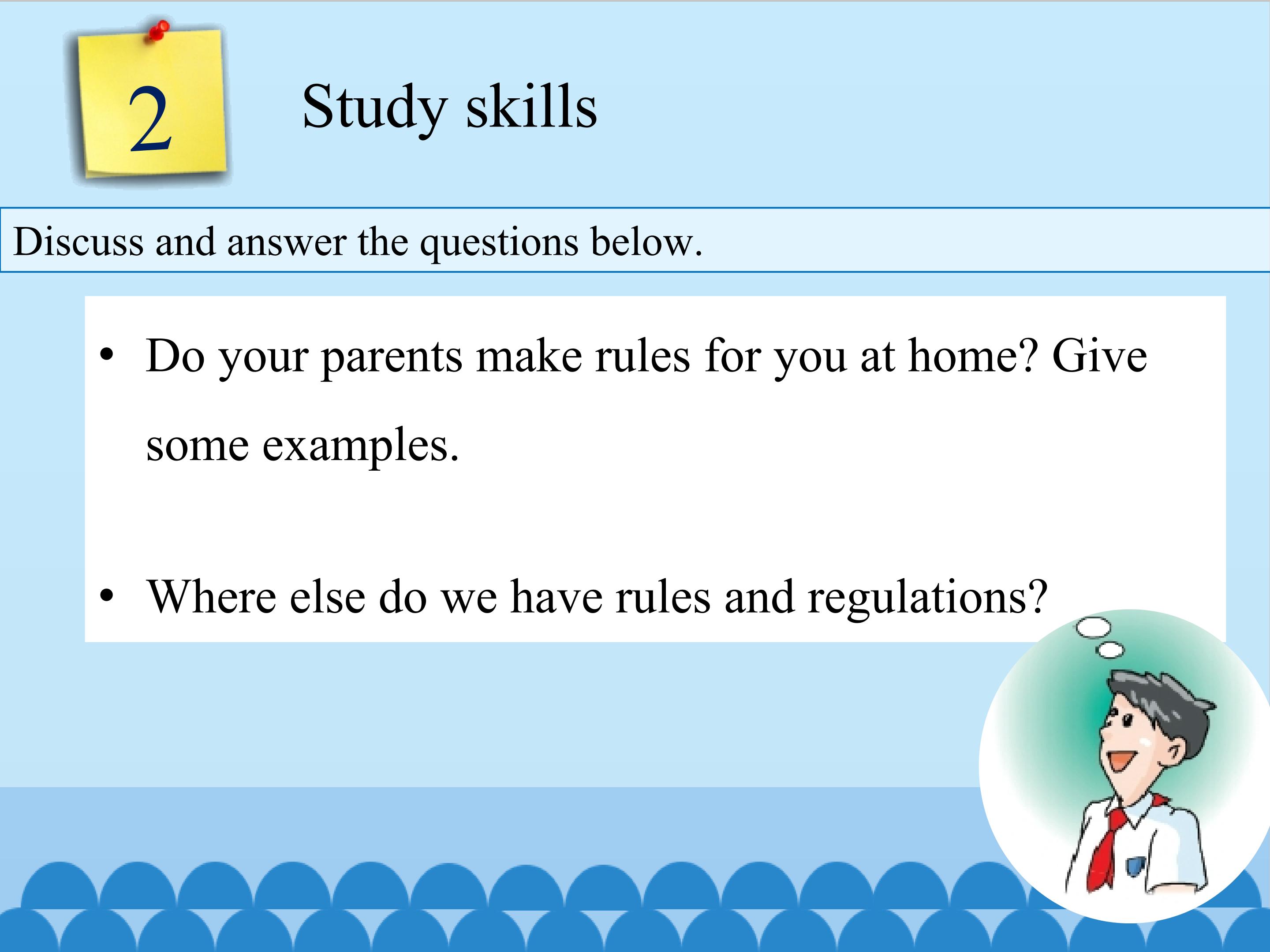 2

Study skills

Discuss and answer the questions below.

• Do your parents make rules for you at home? Give some examples.

• Where else do we have rules and regulations?